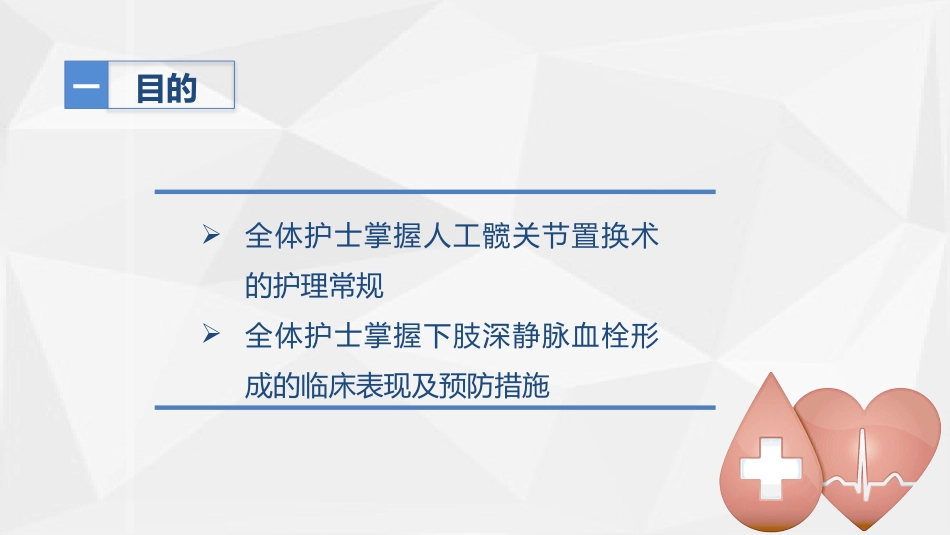 一 目的

➢ 全体护士掌握人工髋关节置换术的护理常规

➢ 全体护士掌握下肢深静脉血栓形成的临床表现及预防措施